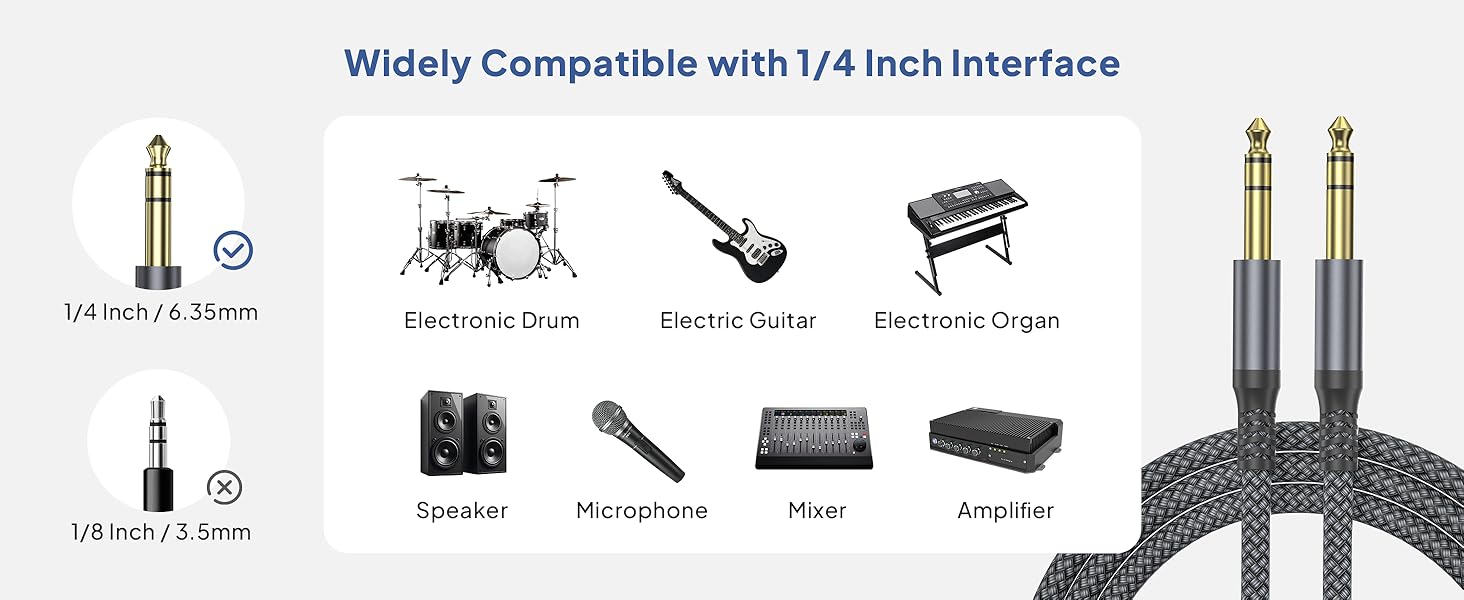 Widely Compatible with 1/4 Inch Interface

1/4 Inch / 6.35mm

1/8 Inch / 3.5mm

Electronic Drum

Electric Guitar

Electronic Organ

Speaker

Microphone

Mixer

Amplifier